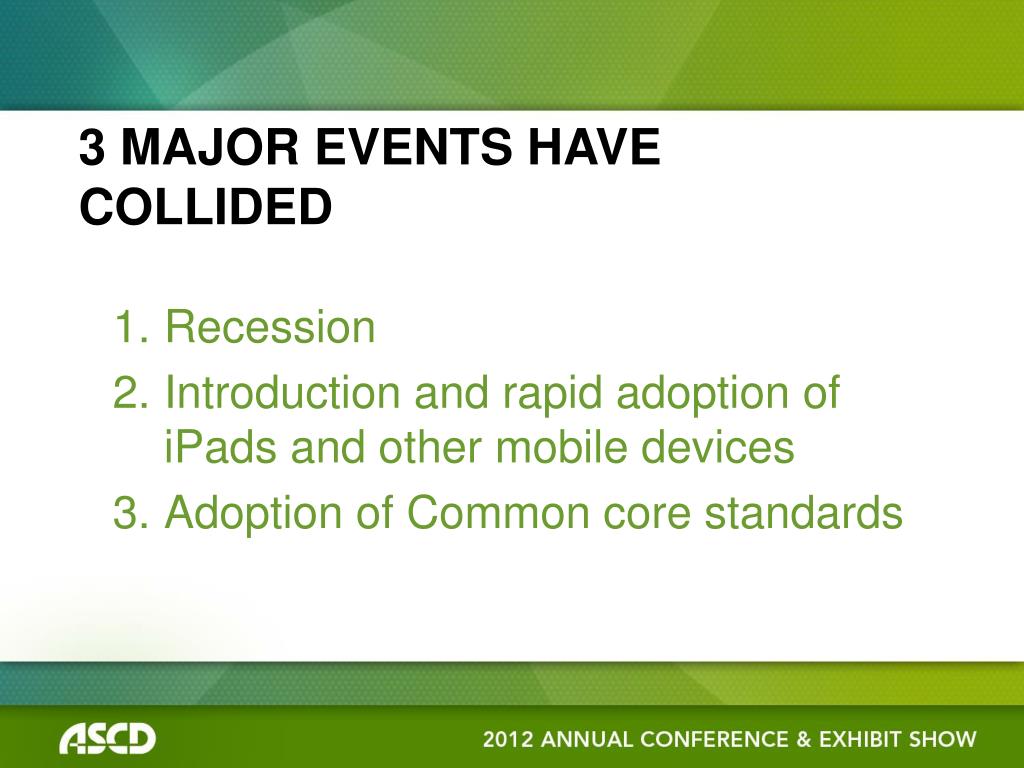 3 MAJOR EVENTS HAVE COLLIDED

1. Recession
2. Introduction and rapid adoption of iPads and other mobile devices
3. Adoption of Common core standards

ASCD

2012 ANNUAL CONFERENCE & EXHIBIT SHOW